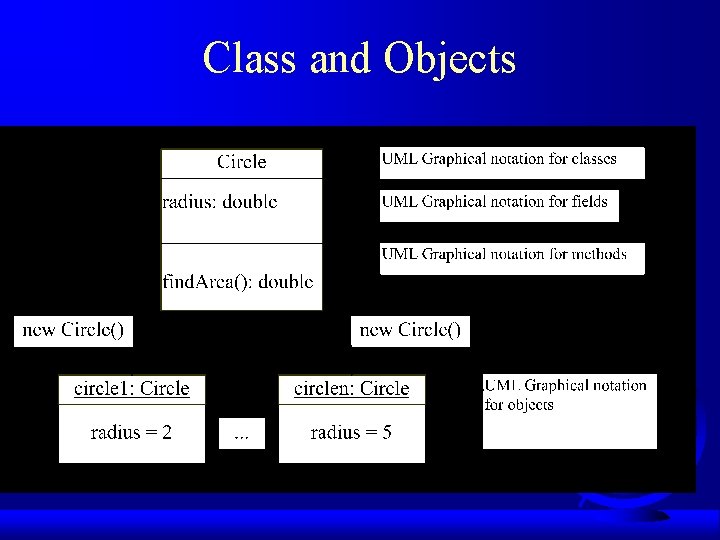 Class and Objects

Circle

radius: double

findArea(): double

UML Graphical notation for classes

UML Graphical notation for fields

UML Graphical notation for methods

new Circle()

new Circle()

circle1: Circle

radius = 2

...

circlen: Circle

radius = 5

UML Graphical notation for objects